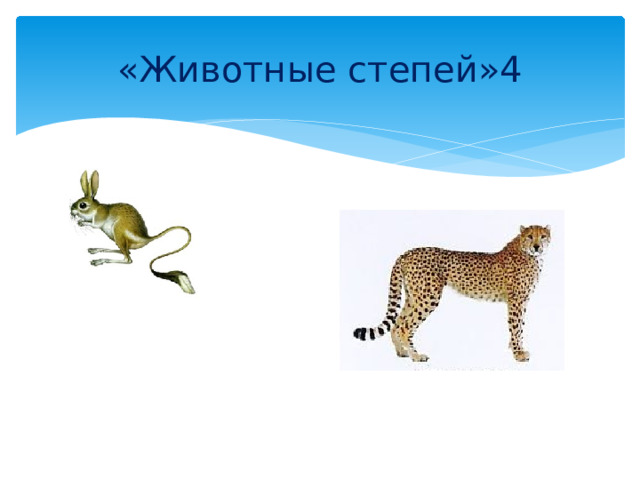 «Животные степей»4